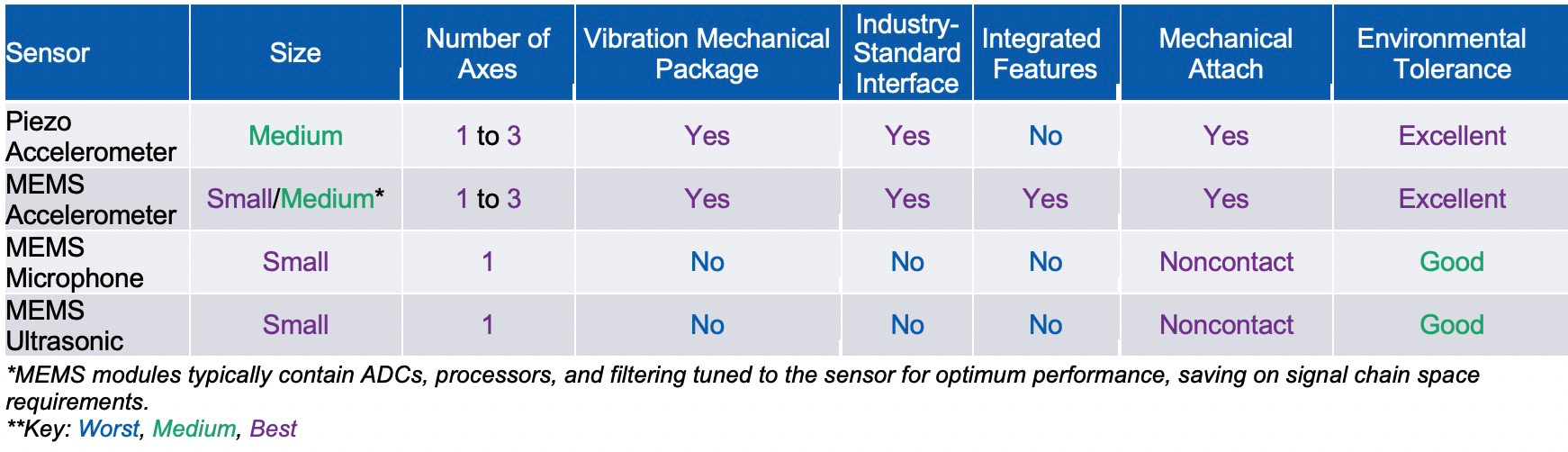 | Sensor | Size | Number of Axes | Vibration Mechanical Package | Industry-Standard Interface | Integrated Features | Mechanical Attach | Environmental Tolerance |
|---|---|---|---|---|---|---|---|
| Piezo Accelerometer | Medium | 1 to 3 | Yes | Yes | No | Yes | Excellent |
| MEMS Accelerometer | Small/Medium* | 1 to 3 | Yes | Yes | Yes | Yes | Excellent |
| MEMS Microphone | Small | 1 | No | No | No | Noncontact | Good |
| MEMS Ultrasonic | Small | 1 | No | No | No | Noncontact | Good |

*MEMS modules typically contain ADCs, processors, and filtering tuned to the sensor for optimum performance, saving on signal chain space requirements.
**Key: Worst, Medium, Best